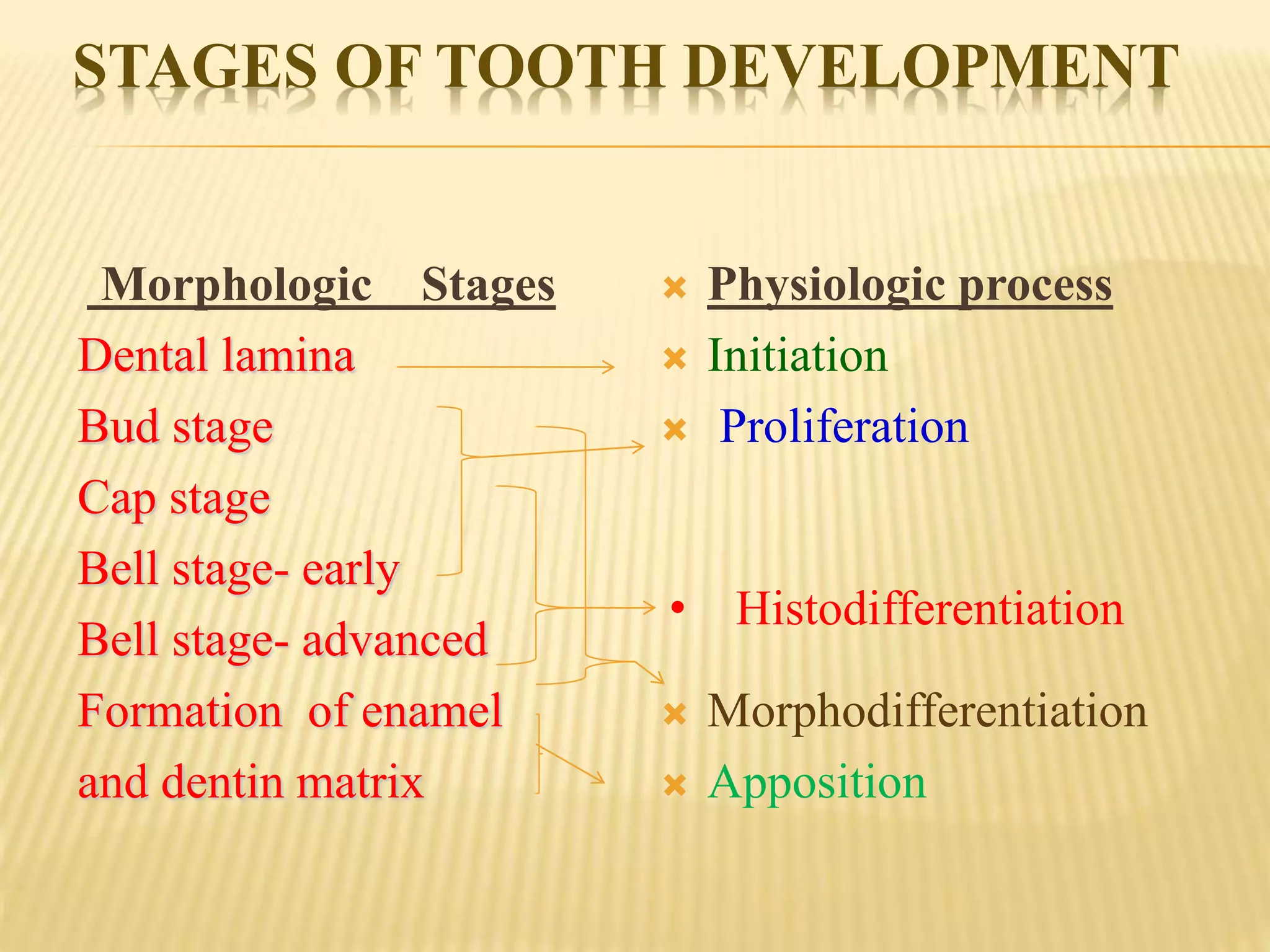 STAGES OF TOOTH DEVELOPMENT

Morphologic Stages

Dental lamina

Bud stage

Cap stage

Bell stage- early

Bell stage- advanced

Formation of enamel and dentin matrix

Physiologic process

Initiation

Proliferation

Histodifferentiation

Morphodifferentiation

Apposition